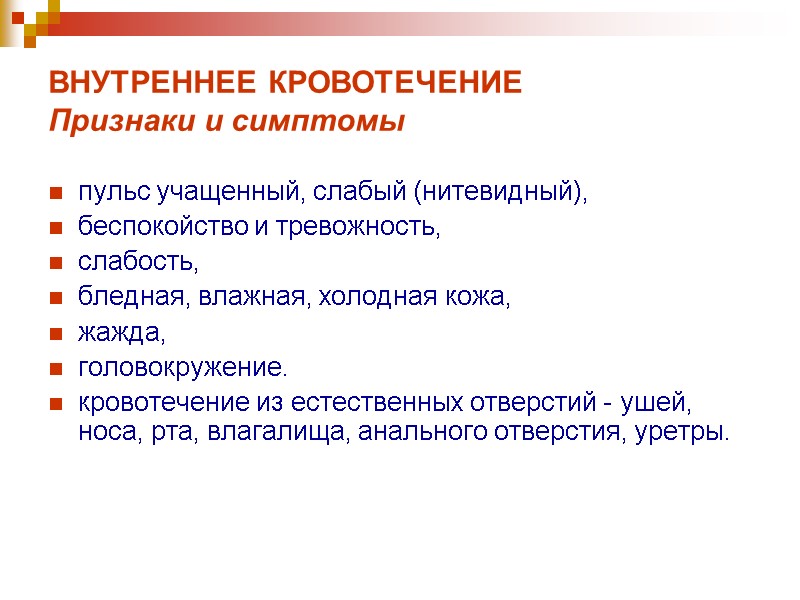 ВНУТРЕННЕЕ КРОВОТЕЧЕНИЕ
Признаки и симптомы

- пульс учащенный, слабый (нитевидный),
- беспокойство и тревожность,
- слабость,
- бледная, влажная, холодная кожа,
- жажда,
- головокружение.
- кровотечение из естественных отверстий - ушей, носа, рта, влагалища, анального отверстия, уретры.